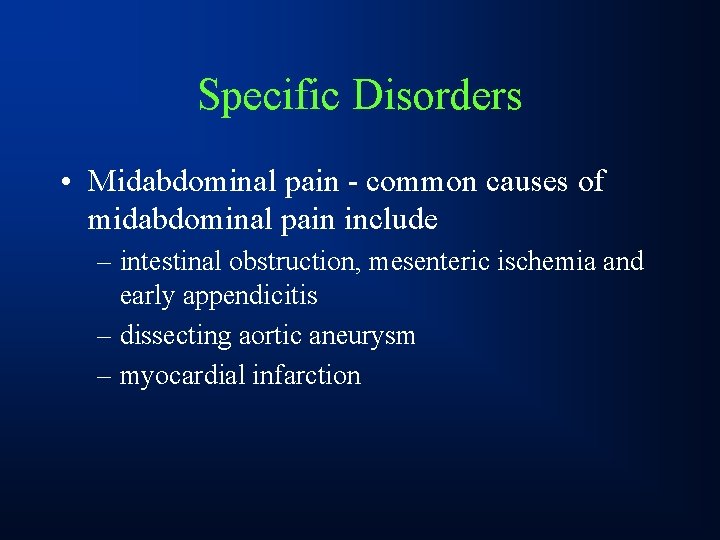 Specific Disorders

• Midabdominal pain - common causes of midabdominal pain include

– intestinal obstruction, mesenteric ischemia and early appendicitis

– dissecting aortic aneurysm

– myocardial infarction